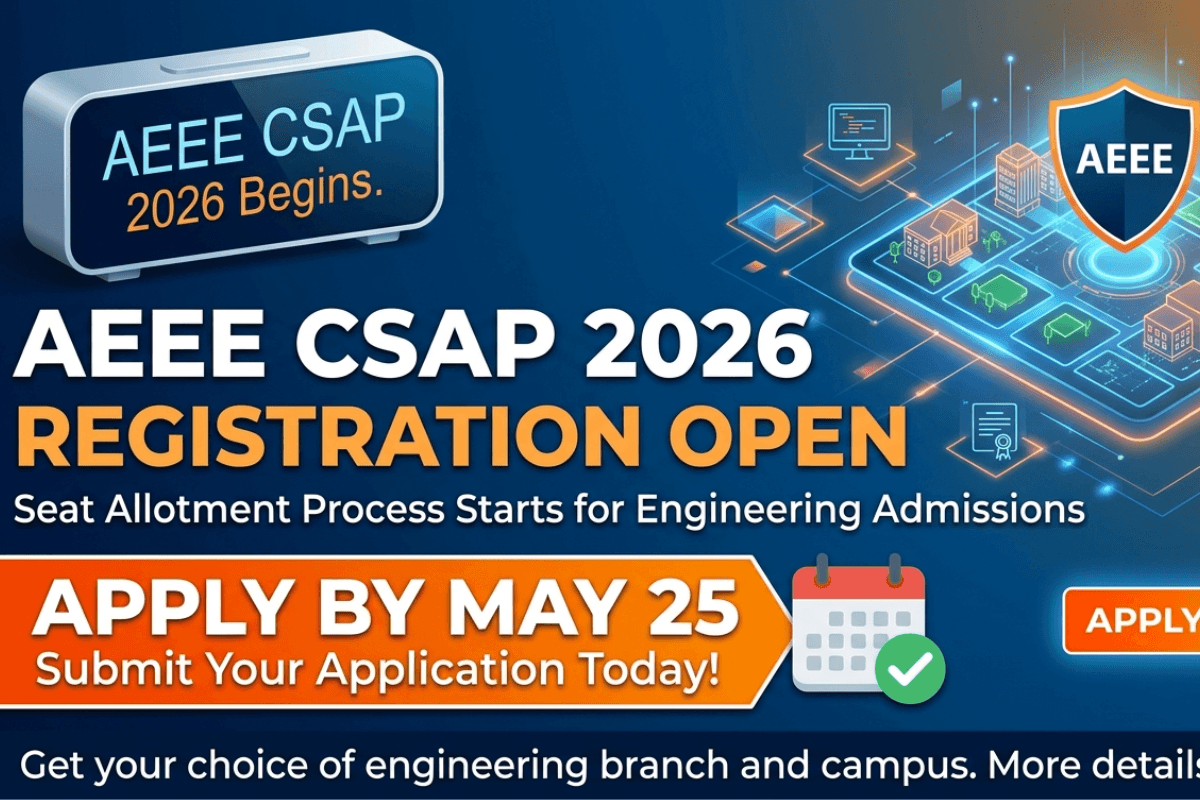 AEEE CSAP
2026 Begins.

AEEE

AEEE CSAP 2026
REGISTRATION OPEN
Seat Allotment Process Starts for Engineering Admissions

APPLY BY MAY 25
Submit Your Application Today!

APPLY

Get your choice of engineering branch and campus. More details